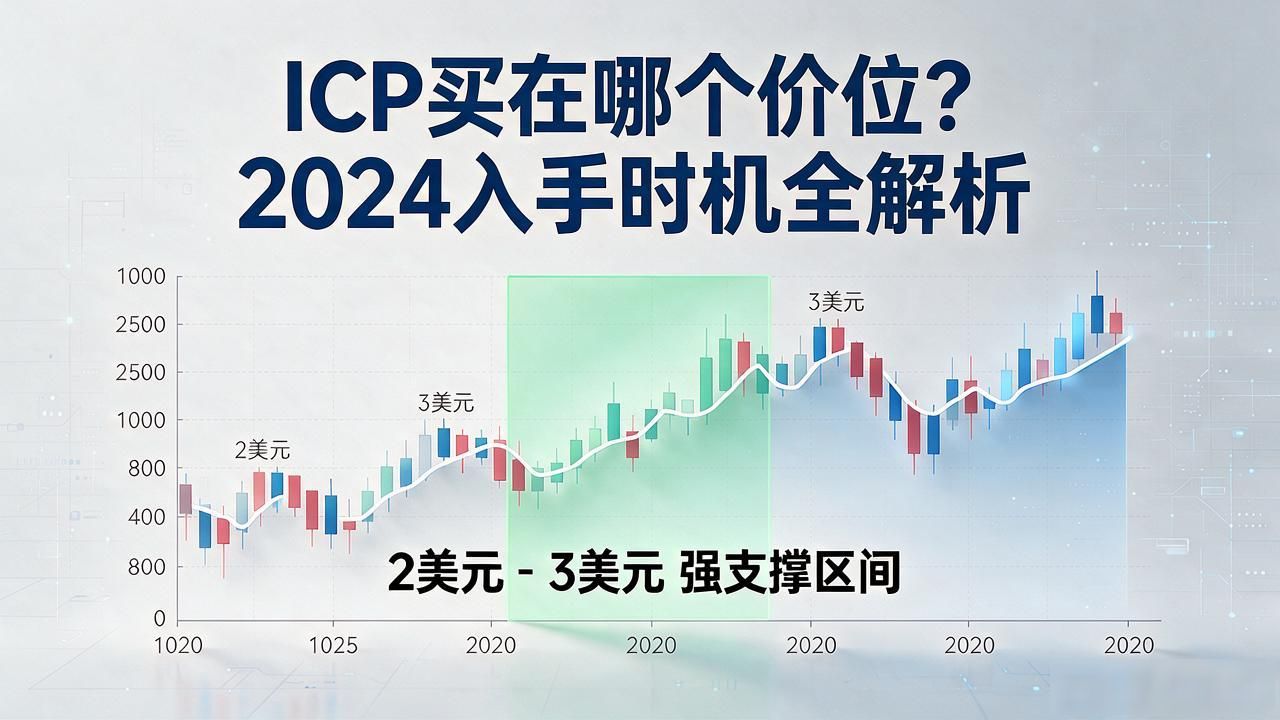 ICP买在哪个价位?
2024入手时机全解析

1000
2500
2500
1000
800
400
800
0

2美元
3美元
3美元

2美元 - 3美元 强支撑区间

1020
1025
2020
2020
2020
2020
2020